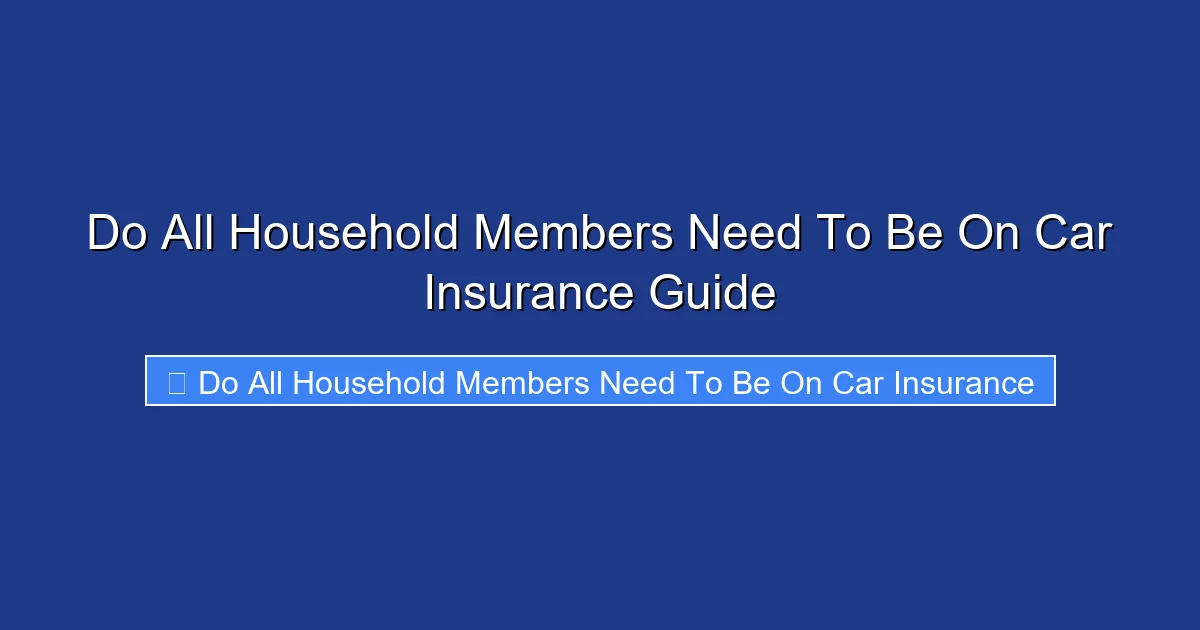 Do All Household Members Need To Be On Car Insurance Guide

Do All Household Members Need To Be On Car Insurance